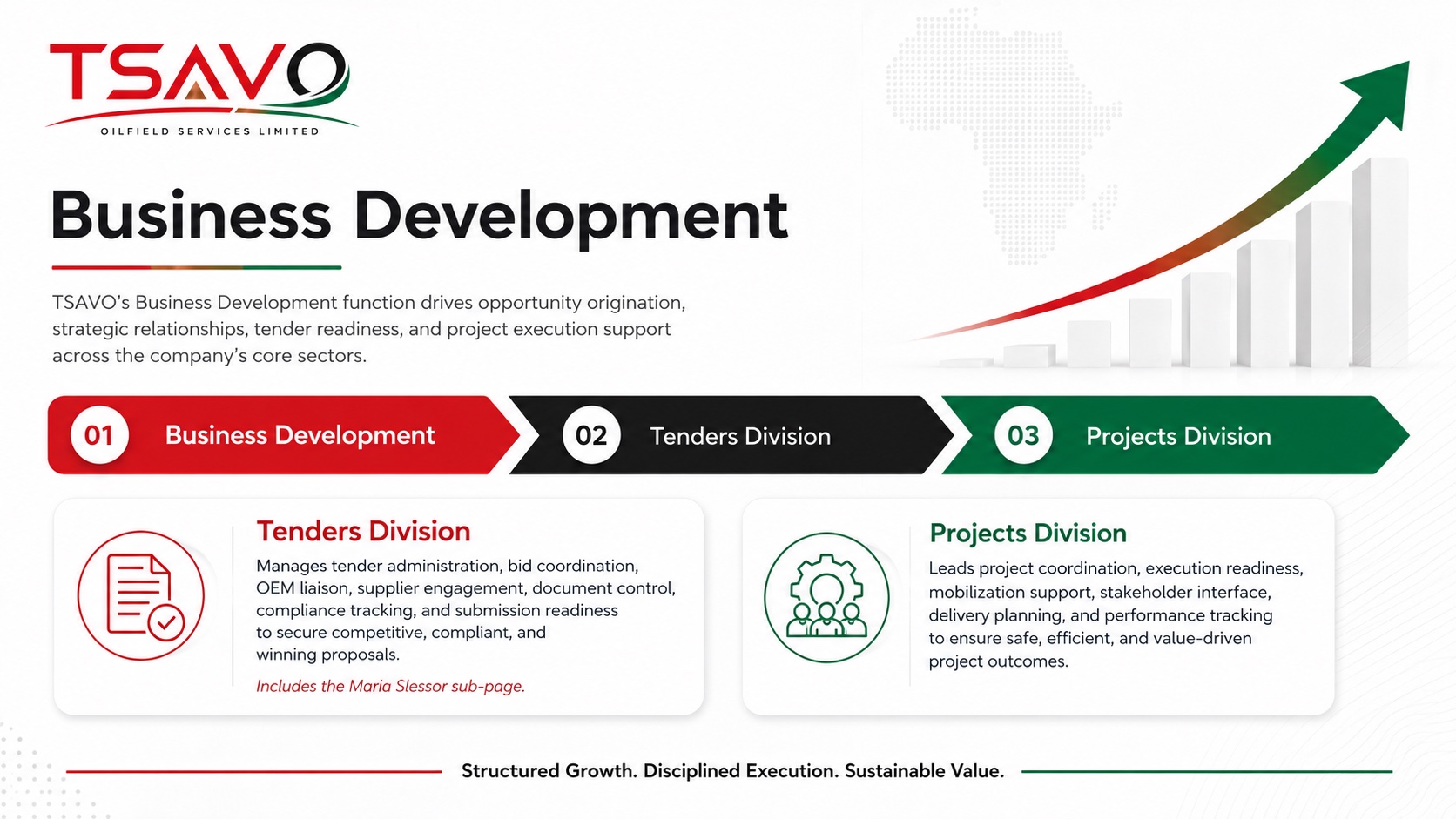 TSAVO
OILFIELD SERVICES LIMITED

Business Development

TSAVO's Business Development function drives opportunity origination, strategic relationships, tender readiness, and project execution support across the company's core sectors.

01 Business Development

02 Tenders Division

03 Projects Division

Tenders Division

Manages tender administration, bid coordination, OEM liaison, supplier engagement, document control, compliance tracking, and submission readiness to secure competitive, compliant, and winning proposals.

Includes the Maria Slessor sub-page.

Projects Division

Leads project coordination, execution readiness, mobilization support, stakeholder interface, delivery planning, and performance tracking to ensure safe, efficient, and value-driven project outcomes.

Structured Growth. Disciplined Execution. Sustainable Value.